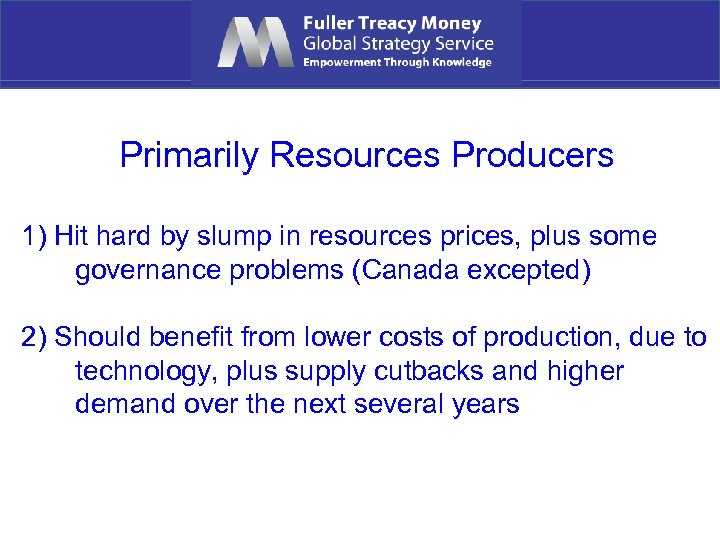 Fuller Treacy Money
Global Strategy Service
Empowerment Through Knowledge

Primarily Resources Producers

1) Hit hard by slump in resources prices, plus some governance problems (Canada excepted)

2) Should benefit from lower costs of production, due to technology, plus supply cutbacks and higher demand over the next several years